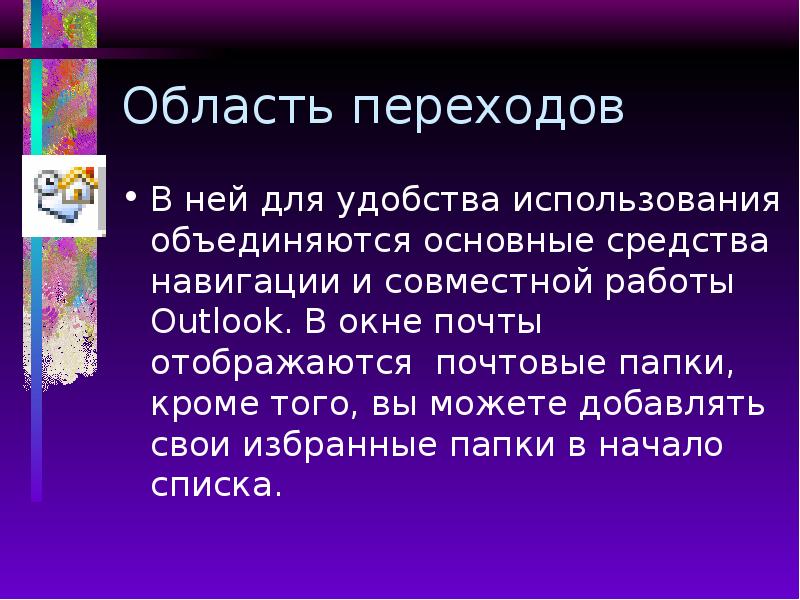 Область переходов

• В ней для удобства использования объединяются основные средства навигации и совместной работы Outlook. В окне почты отображаются  почтовые папки, кроме того, вы можете добавлять свои избранные папки в начало списка.